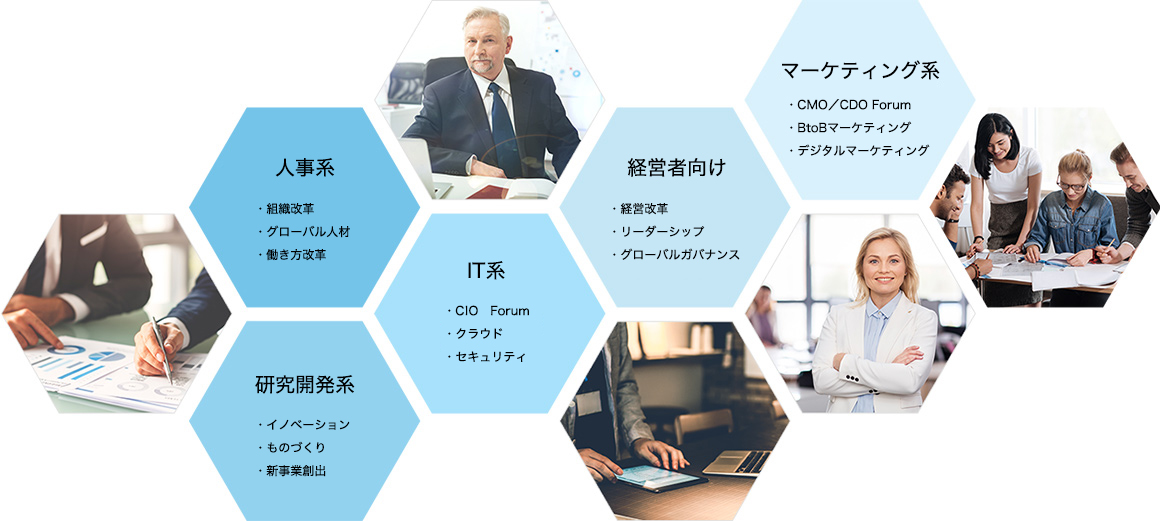 人事系

・組織改革
・グローバル人材
・働き方改革

研究開発系

・イノベーション
・ものづくり
・新事業創出

IT系

・CIO　Forum
・クラウド
・セキュリティ

経営者向け

・経営改革
・リーダーシップ
・グローバルガバナンス

マーケティング系

・CMO／CDO Forum
・BtoBマーケティング
・デジタルマーケティング